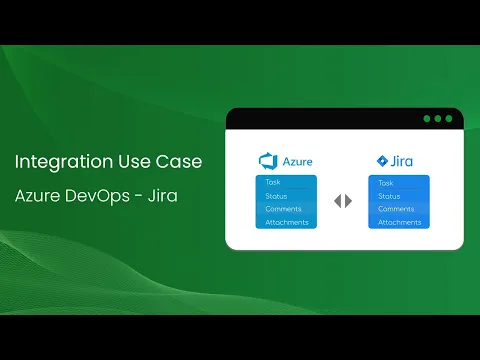 Integration Use Case

Azure DevOps - Jira

Azure

Task
Status
Comments
Attachments

Jira

Task
Status
Comments
Attachments